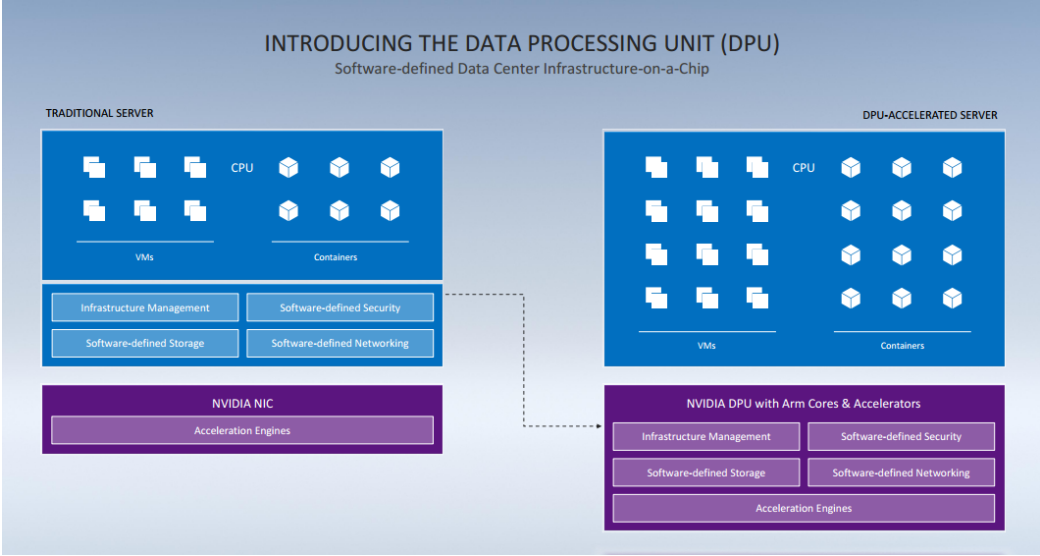 INTRODUCING THE DATA PROCESSING UNIT (DPU)
Software-defined Data Center Infrastructure-on-a-Chip

TRADITIONAL SERVER

CPU

VMs

Containers

Infrastructure Management

Software-defined Security

Software-defined Storage

Software-defined Networking

NVIDIA NIC

Acceleration Engines

DPU-ACCELERATED SERVER

CPU

VMs

Containers

NVIDIA DPU with Arm Cores & Accelerators

Infrastructure Management

Software-defined Security

Software-defined Storage

Software-defined Networking

Acceleration Engines